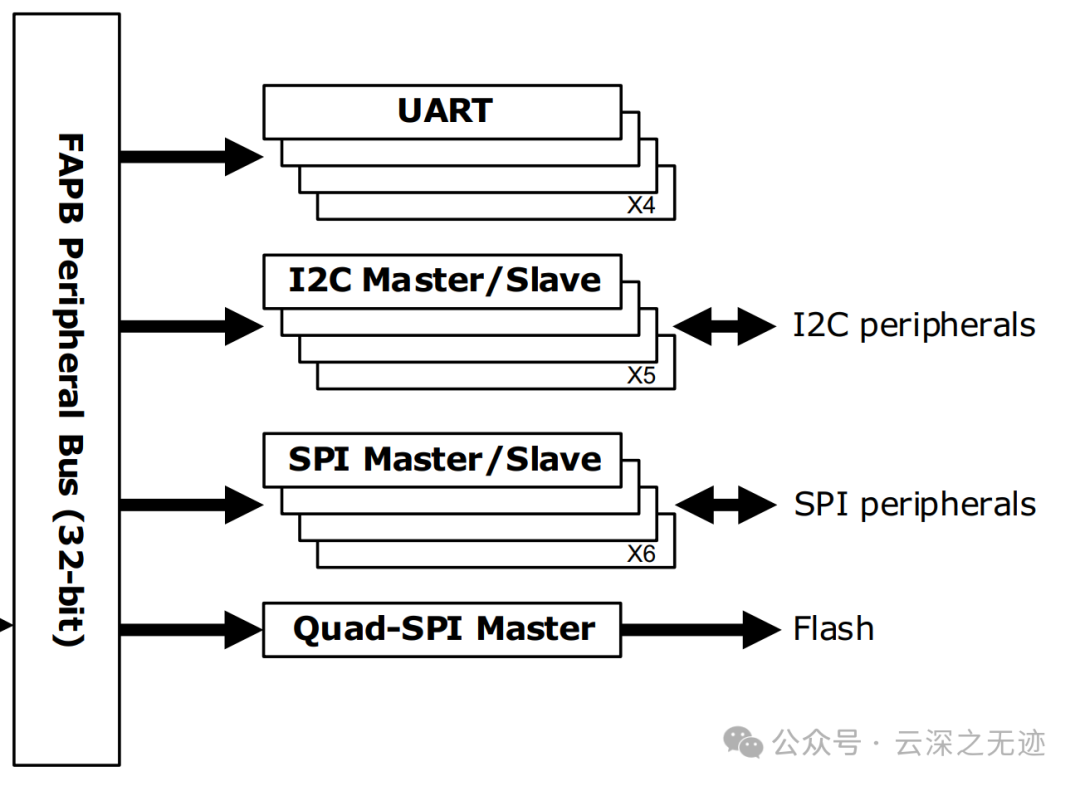 FAPB Peripheral Bus (32-bit)

UART
X4

I2C Master/Slave
X5
I2C peripherals

SPI Master/Slave
X6
SPI peripherals

Quad-SPI Master
Flash

公众号 · 云深之无迹